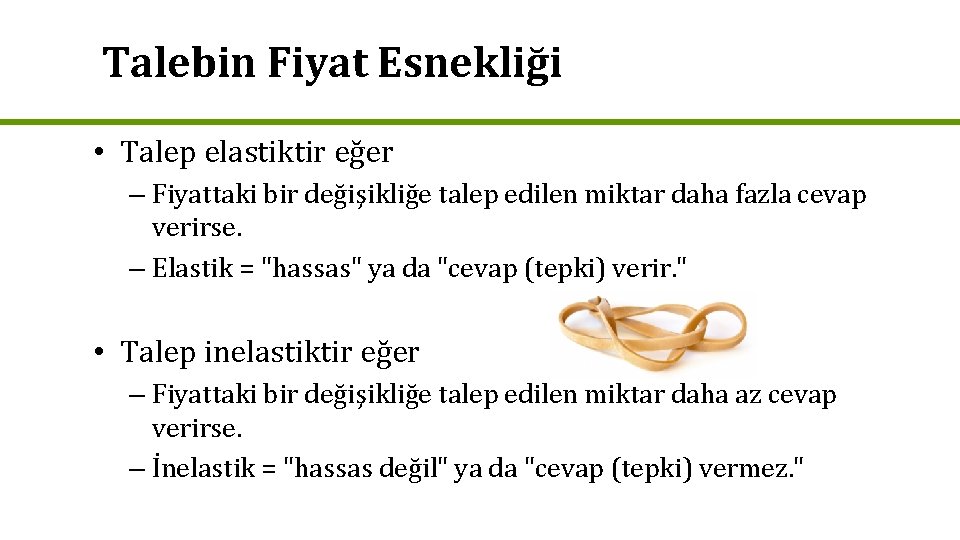 Talebin Fiyat Esnekliği

• Talep elastiktir eğer
– Fiyattaki bir değişikliğe talep edilen miktar daha fazla cevap verirse.
– Elastik = "hassas" ya da "cevap (tepki) verir."

• Talep inelastiktir eğer
– Fiyattaki bir değişikliğe talep edilen miktar daha az cevap verirse.
– İnelastik = "hassas değil" ya da "cevap (tepki) vermez."